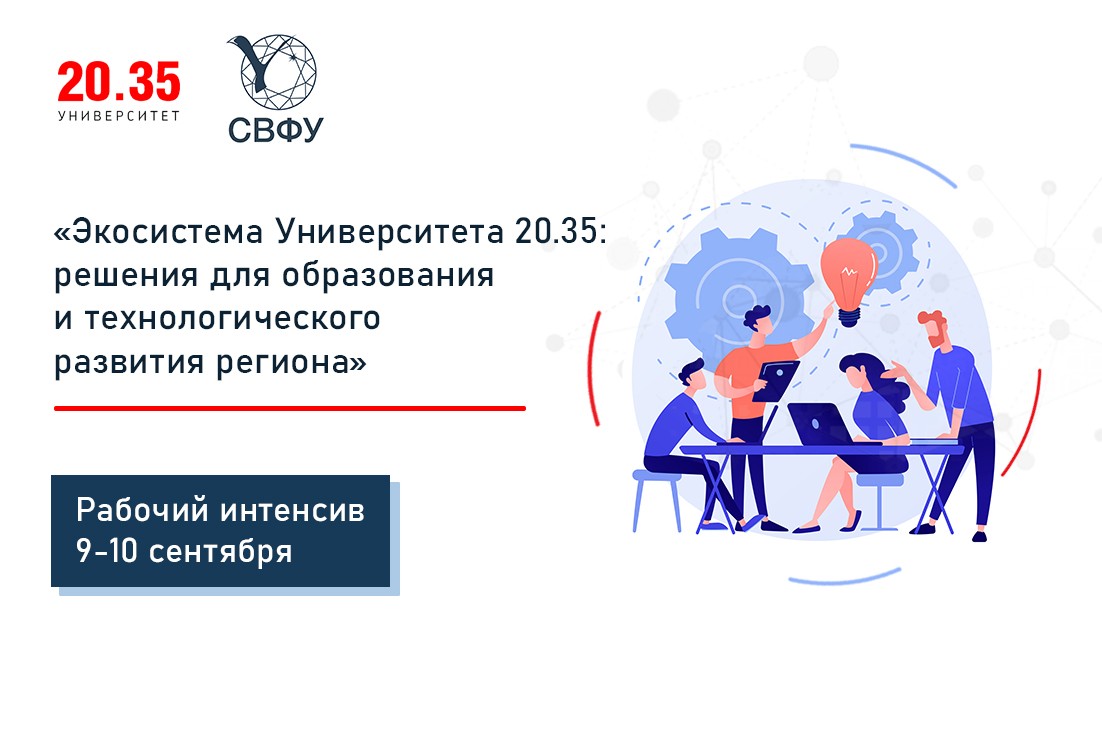 20.35
УНИВЕРСИТЕТ

СВФУ

«Экосистема Университета 20.35: решения для образования и технологического развития региона»

Рабочий интенсив
9-10 сентября